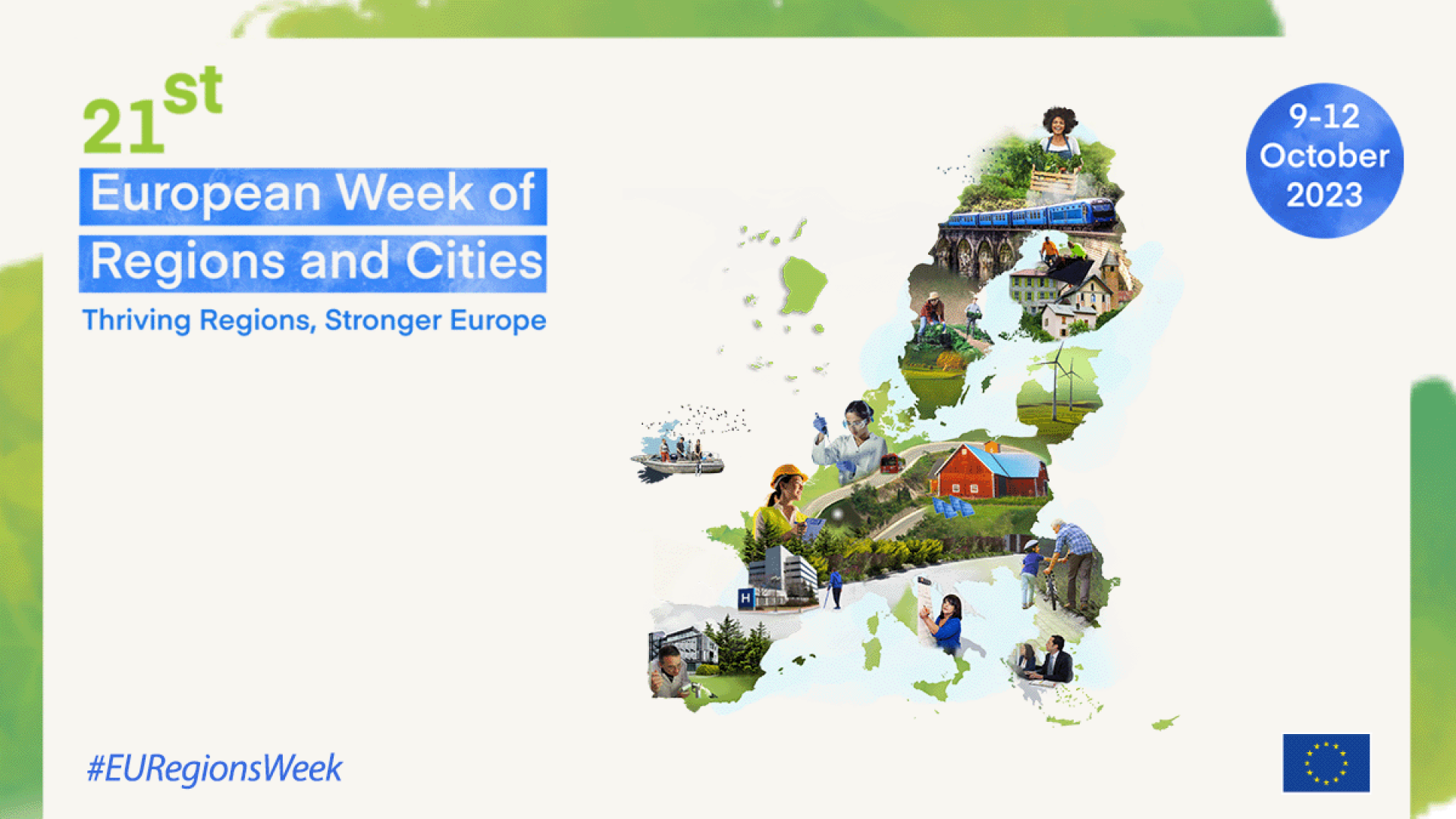 21st

European Week of Regions and Cities

Thriving Regions, Stronger Europe

9-12 October 2023

#EURegionsWeek